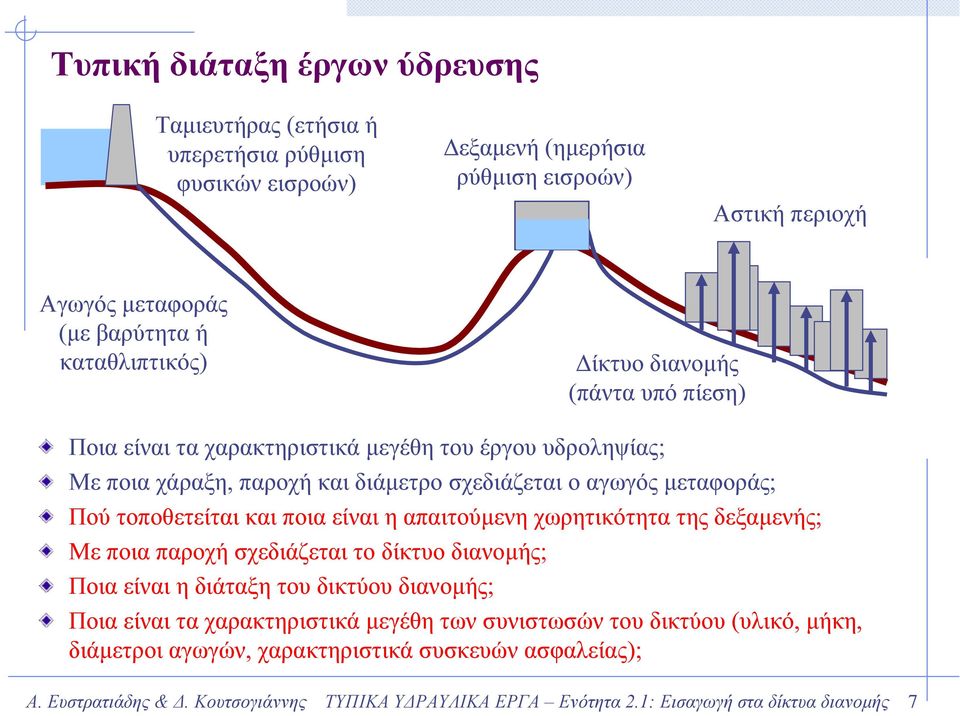 Τυπική διάταξη έργων ύδρευσης

Ταμιευτήρας (ετήσια ή υπερετήσια ρύθμιση φυσικών εισροών)

Δεξαμενή (ημερήσια ρύθμιση εισροών)

Αστική περιοχή

Αγωγός μεταφοράς (με βαρύτητα ή καταθλιπτικός)

Δίκτυο διανομής (πάντα υπό πίεση)

Ποια είναι τα χαρακτηριστικά μεγέθη του έργου υδροληψίας;

Με ποια χάραξη, παροχή και διάμετρο σχεδιάζεται ο αγωγός μεταφοράς;

Πού τοποθετείται και ποια είναι η απαιτούμενη χωρητικότητα της δεξαμενής;

Με ποια παροχή σχεδιάζεται το δίκτυο διανομής;

Ποια είναι η διάταξη του δικτύου διανομής;

Ποια είναι τα χαρακτηριστικά μεγέθη των συνιστωσών του δικτύου (υλικό, μήκη, διάμετροι αγωγών, χαρακτηριστικά συσκευών ασφαλείας);

Α. Ευστρατιάδης & Δ. Κουτσογιάννης ΤΥΠΙΚΑ ΥΔΡΑΥΛΙΚΑ ΕΡΓΑ – Ενότητα 2.1: Εισαγωγή στα δίκτυα διανομής 7